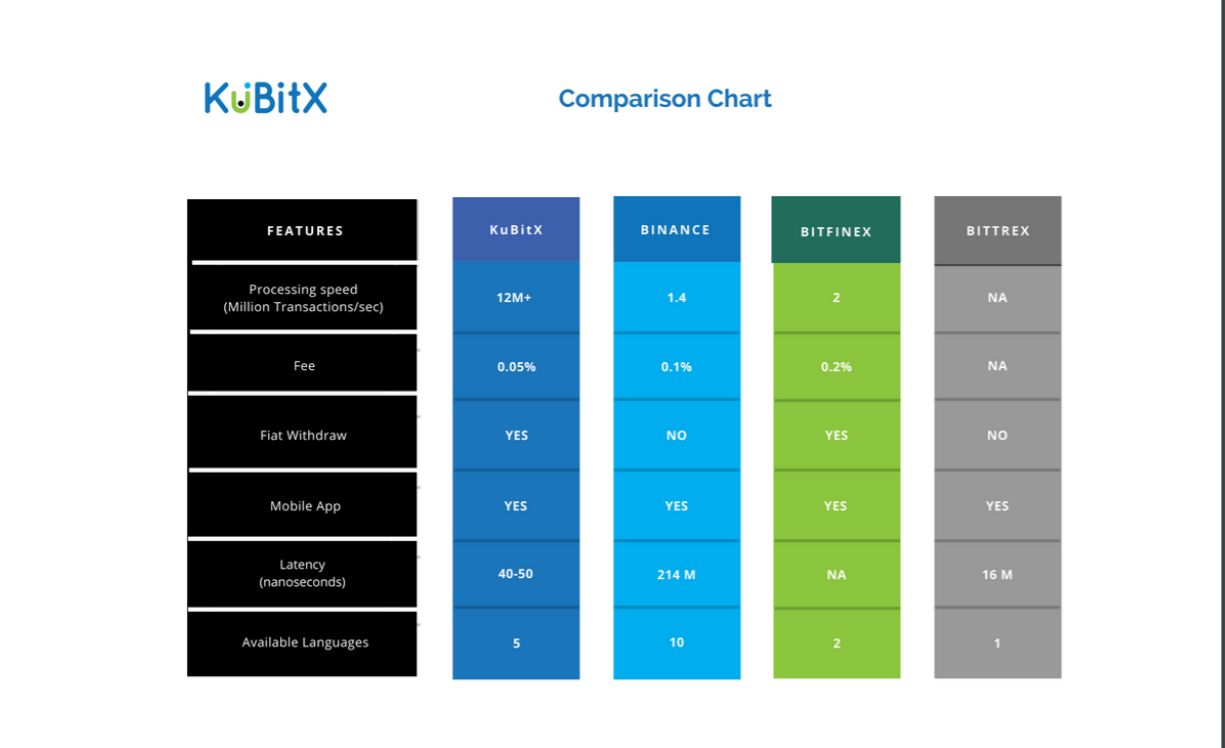 KuBitX

Comparison Chart

| FEATURES | KuBitX | BINANCE | BITFINEX | BITTREX |
|---|---|---|---|---|
| Processing speed (Million Transactions/sec) | 12M+ | 1.4 | 2 | NA |
| Fee | 0.05% | 0.1% | 0.2% | NA |
| Fiat Withdraw | YES | NO | YES | NO |
| Mobile App | YES | YES | YES | YES |
| Latency (nanoseconds) | 40-50 | 214 M | NA | 16 M |
| Available Languages | 5 | 10 | 2 | 1 |